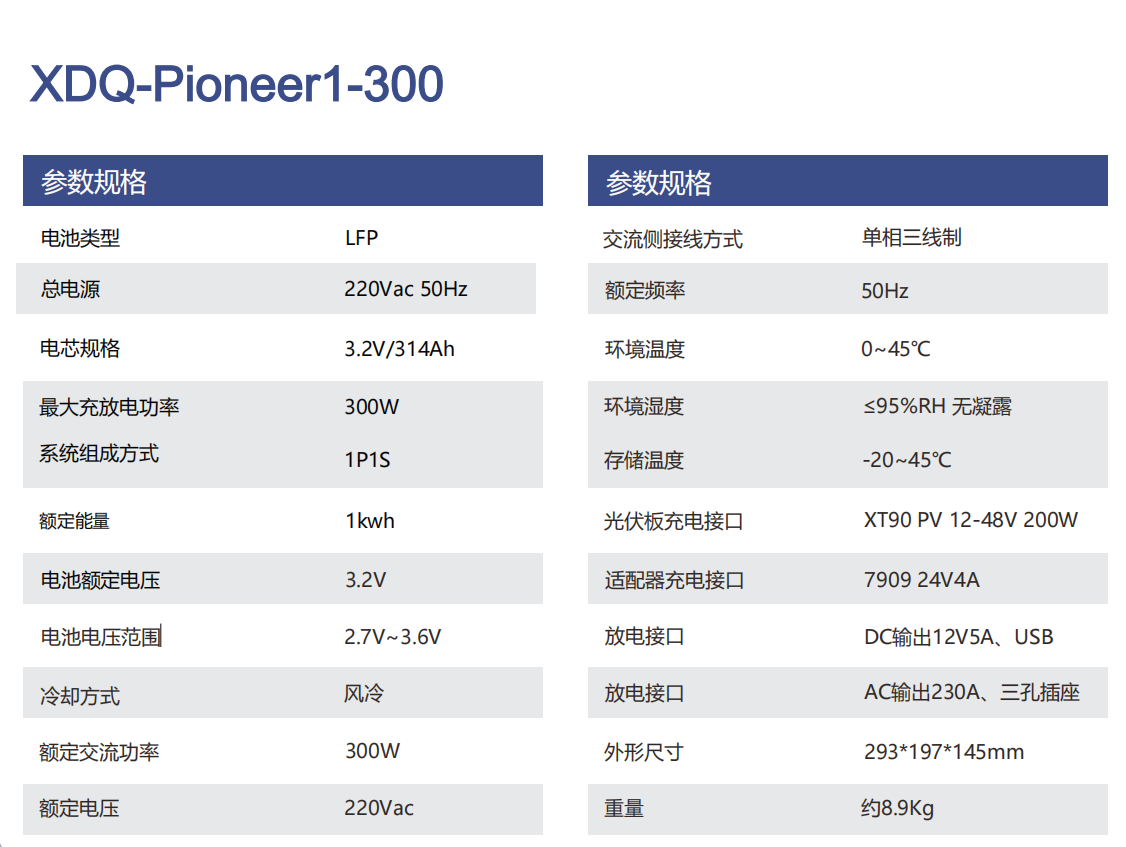 XDQ-Pioneer1-300

| 参数规格 | |
|---|---|
| 电池类型 | LFP |
| 总电源 | 220Vac 50Hz |
| 电芯规格 | 3.2V/314Ah |
| 最大充放电功率 | 300W |
| 系统组成方式 | 1P1S |
| 额定能量 | 1kwh |
| 电池额定电压 | 3.2V |
| 电池电压范围 | 2.7V~3.6V |
| 冷却方式 | 风冷 |
| 额定交流功率 | 300W |
| 额定电压 | 220Vac |

| 参数规格 | |
|---|---|
| 交流侧接线方式 | 单相三线制 |
| 额定频率 | 50Hz |
| 环境温度 | 0~45℃ |
| 环境湿度 | ≤95%RH 无凝露 |
| 存储温度 | -20~45℃ |
| 光伏板充电接口 | XT90 PV 12-48V 200W |
| 适配器充电接口 | 7909 24V4A |
| 放电接口 | DC输出12V5A、USB |
| 放电接口 | AC输出230A、三孔插座 |
| 外形尺寸 | 293*197*145mm |
| 重量 | 约8.9Kg |